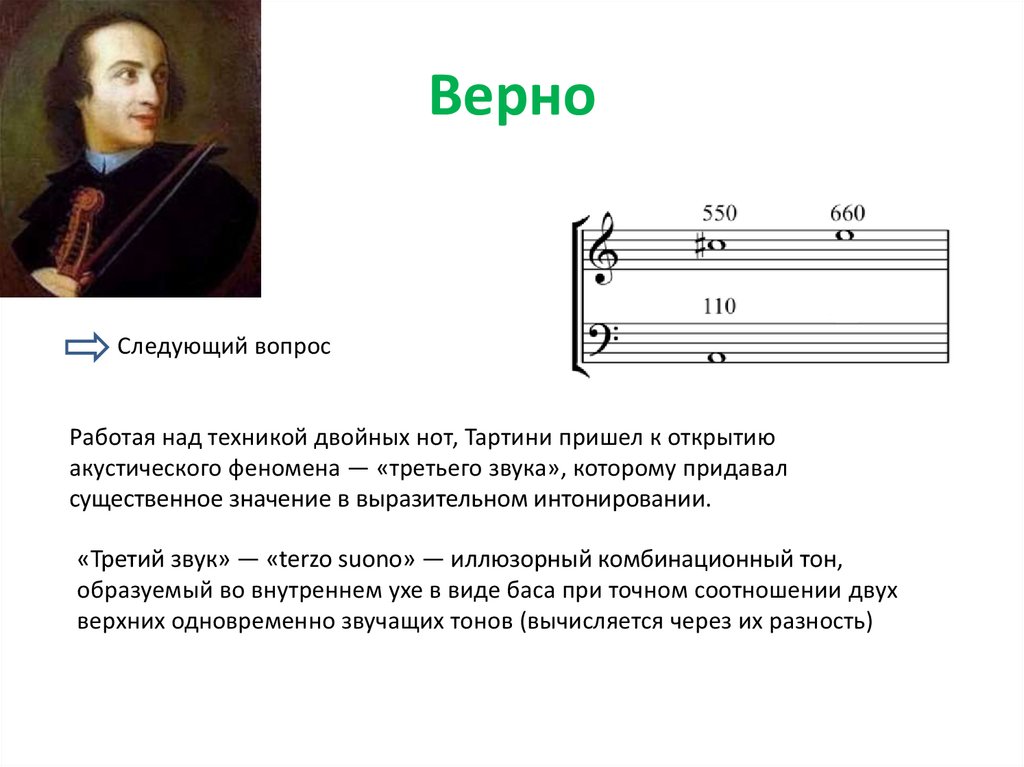 Верно

550

660

110

Следующий вопрос

Работая над техникой двойных нот, Тартини пришел к открытию акустического феномена — «третьего звука», которому придавал существенное значение в выразительном интонировании.

«Третий звук» — «terzo suono» — иллюзорный комбинационный тон, образуемый во внутреннем ухе в виде баса при точном соотношении двух верхних одновременно звучащих тонов (вычисляется через их разность)